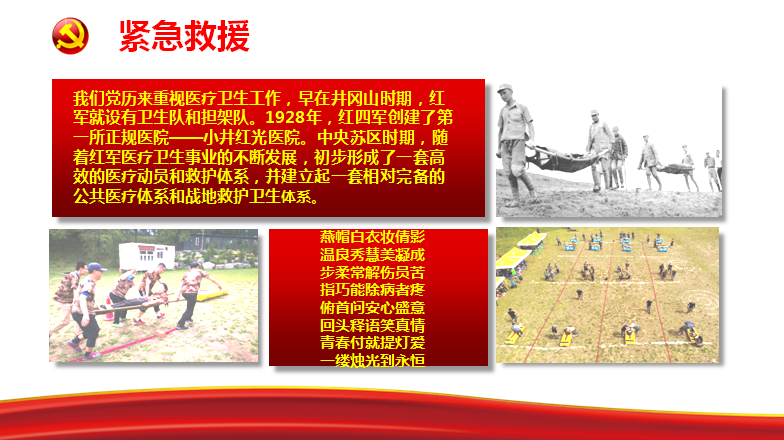 紧急救援

我们党历来重视医疗卫生工作，早在井冈山时期，红军就设有卫生队和担架队。1928年，红四军创建了第一所正规医院——小井红光医院。中央苏区时期，随着红军医疗卫生事业的不断发展，初步形成了一套高效的医疗动员和救护体系，并建立起一套相对完备的公共医疗体系和战地救护卫生体系。

燕帽白衣妆倩影
温良秀慧美凝成
步柔常解伤员苦
指巧能除病者疼
俯首问安心盛意
回头释语笑真情
青春付就提灯爱
一缕烛光到永恒